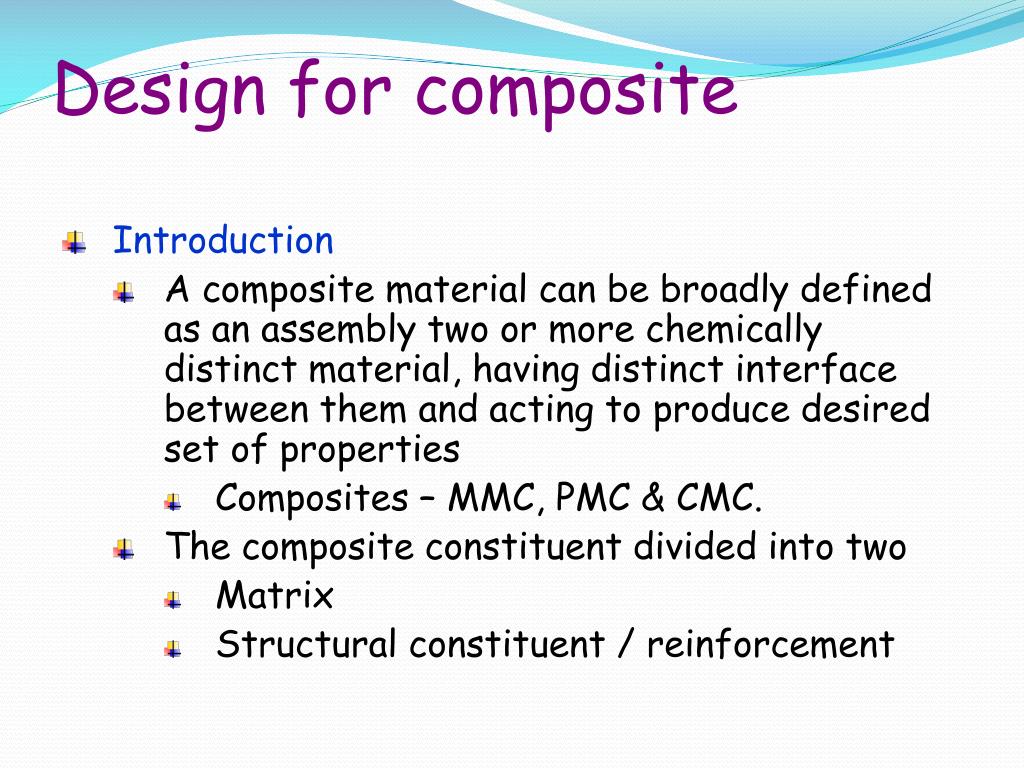 Design for composite

Introduction

A composite material can be broadly defined as an assembly two or more chemically distinct material, having distinct interface between them and acting to produce desired set of properties

Composites – MMC, PMC & CMC.

The composite constituent divided into two

Matrix

Structural constituent / reinforcement